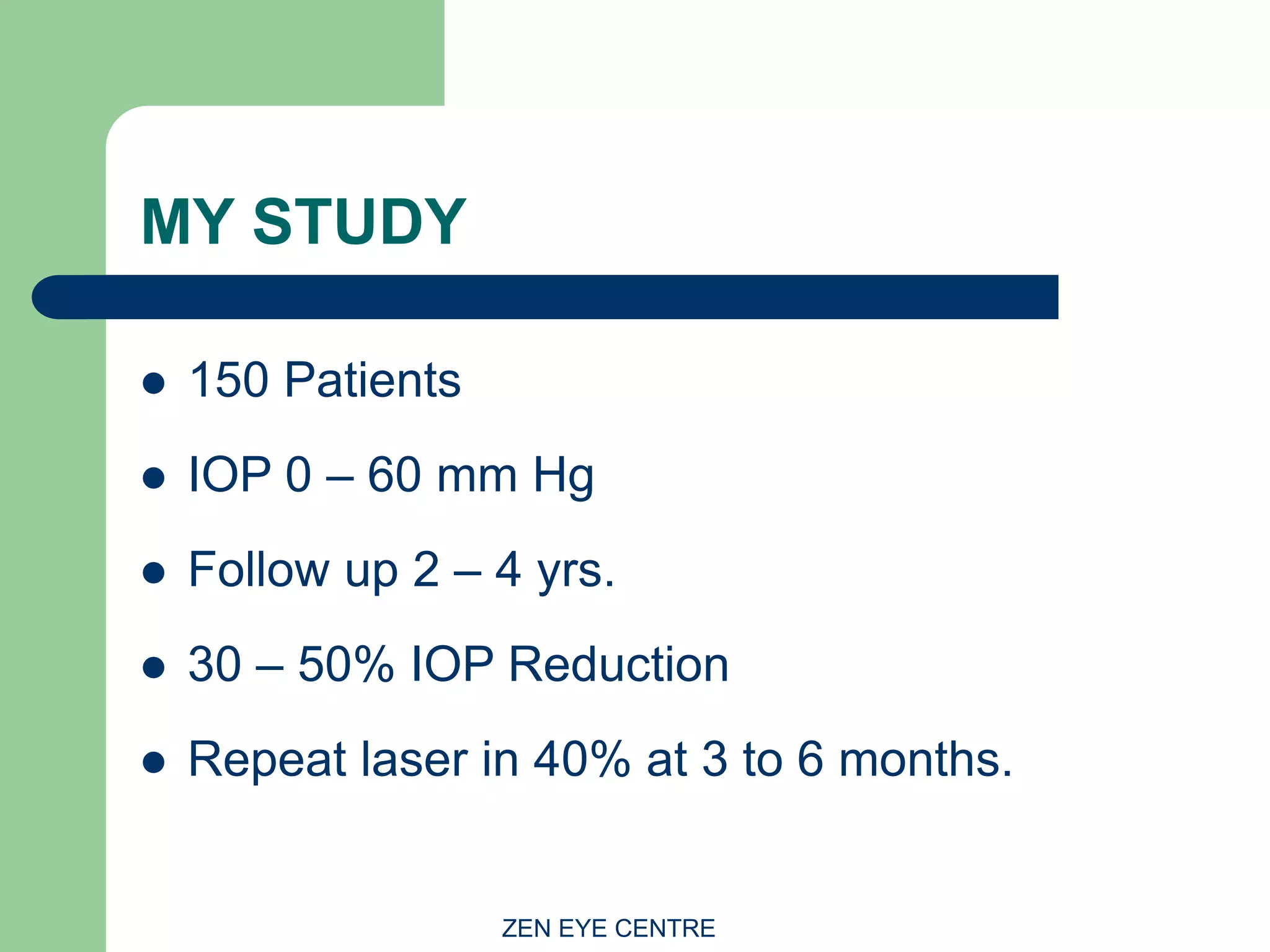 MY STUDY

- 150 Patients
- IOP 0 – 60 mm Hg
- Follow up 2 – 4 yrs.
- 30 – 50% IOP Reduction
- Repeat laser in 40% at 3 to 6 months.

ZEN EYE CENTRE